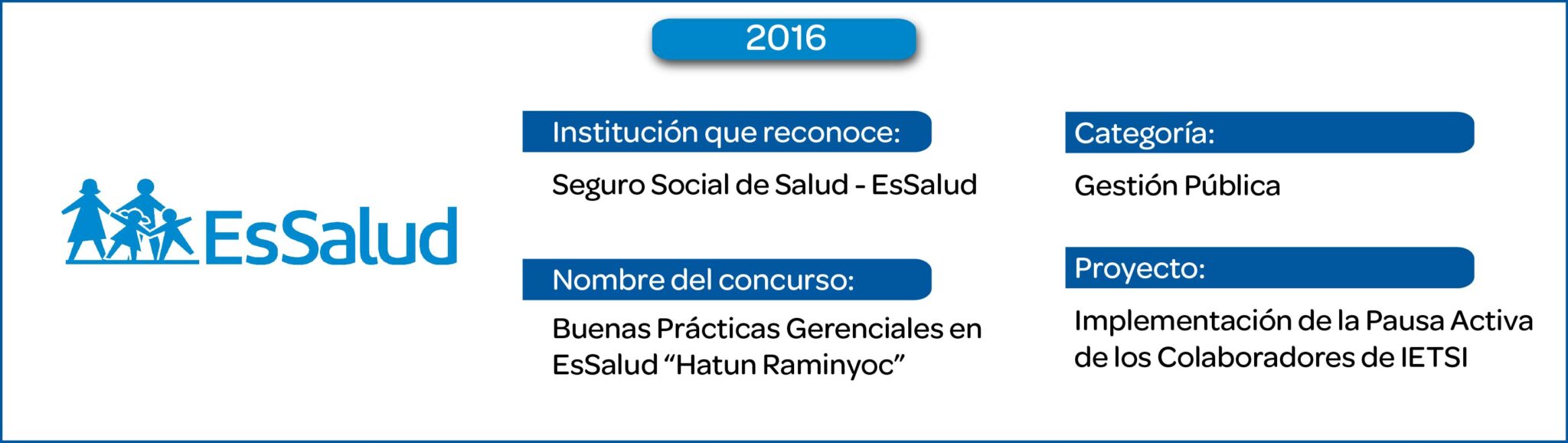 2016

EsSalud

Institución que reconoce:

Seguro Social de Salud - EsSalud

Nombre del concurso:

Buenas Prácticas Gerenciales en EsSalud “Hatun Raminyoc”

Categoría:

Gestión Pública

Proyecto:

Implementación de la Pausa Activa de los Colaboradores de IETSI